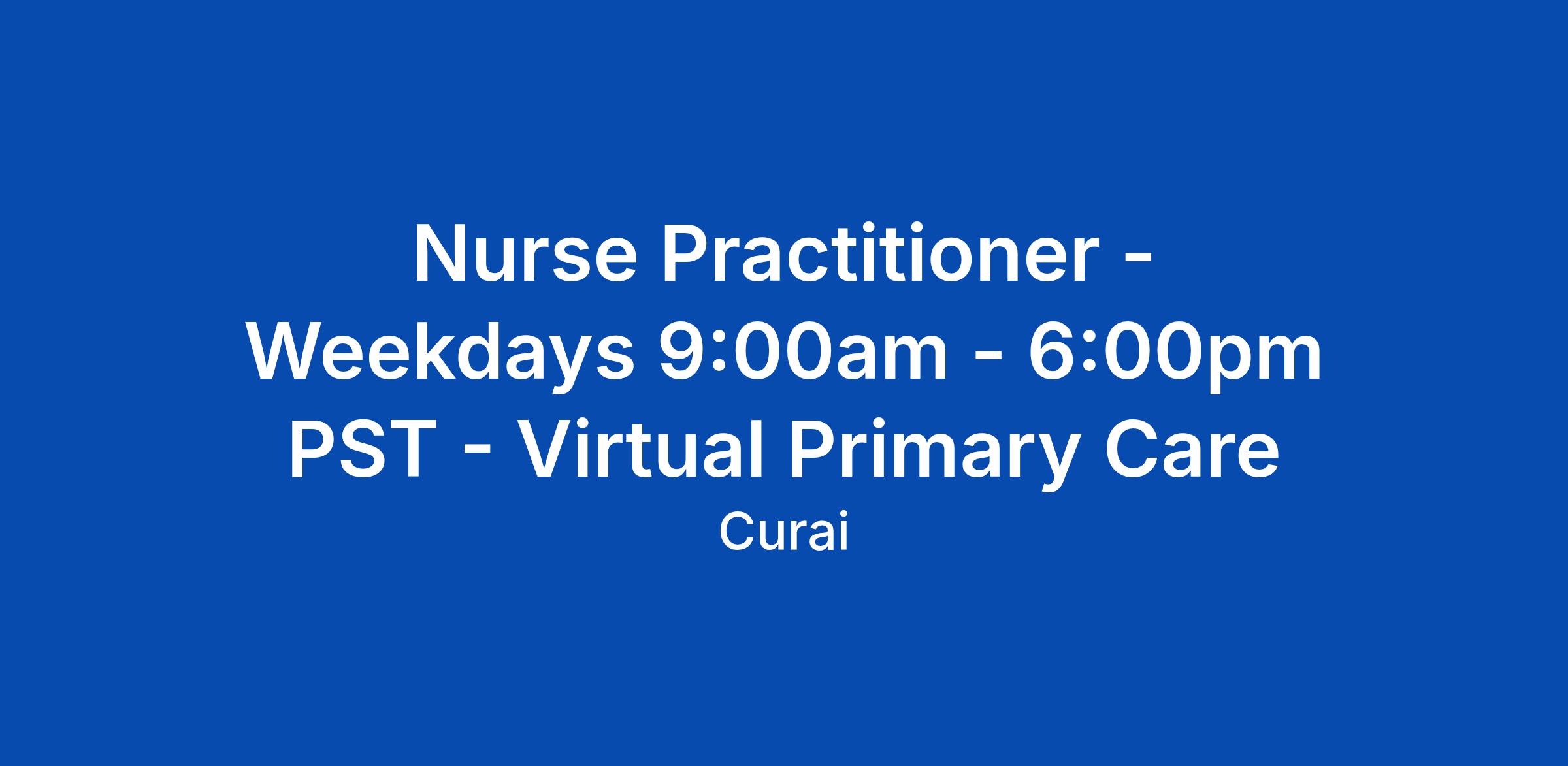 Nurse Practitioner - Weekdays 9:00am - 6:00pm PST - Virtual Primary Care

Curai